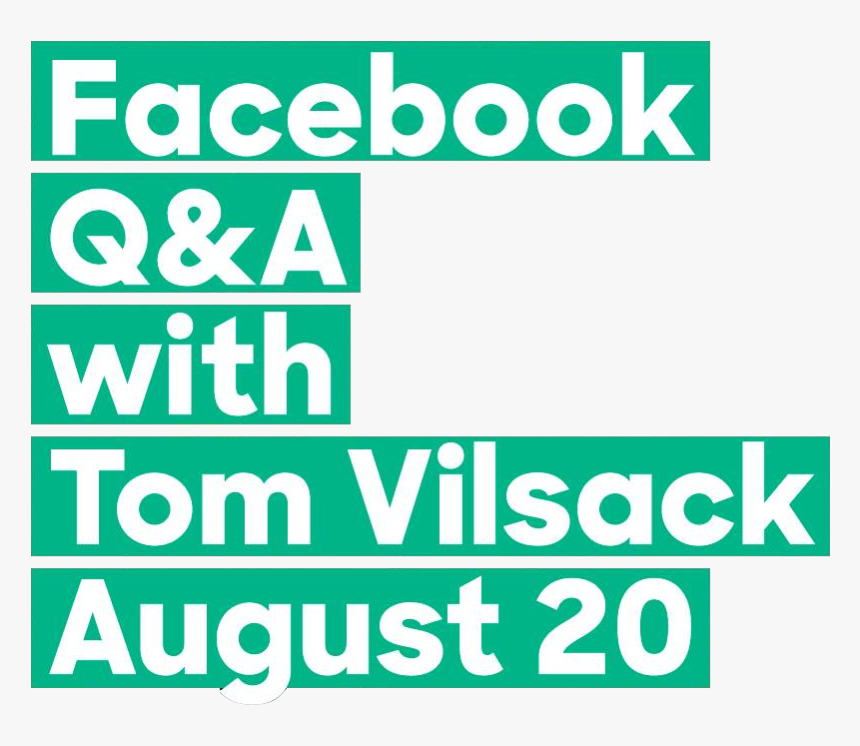 Facebook
Q&A
with
Tom Vilsack
August 20